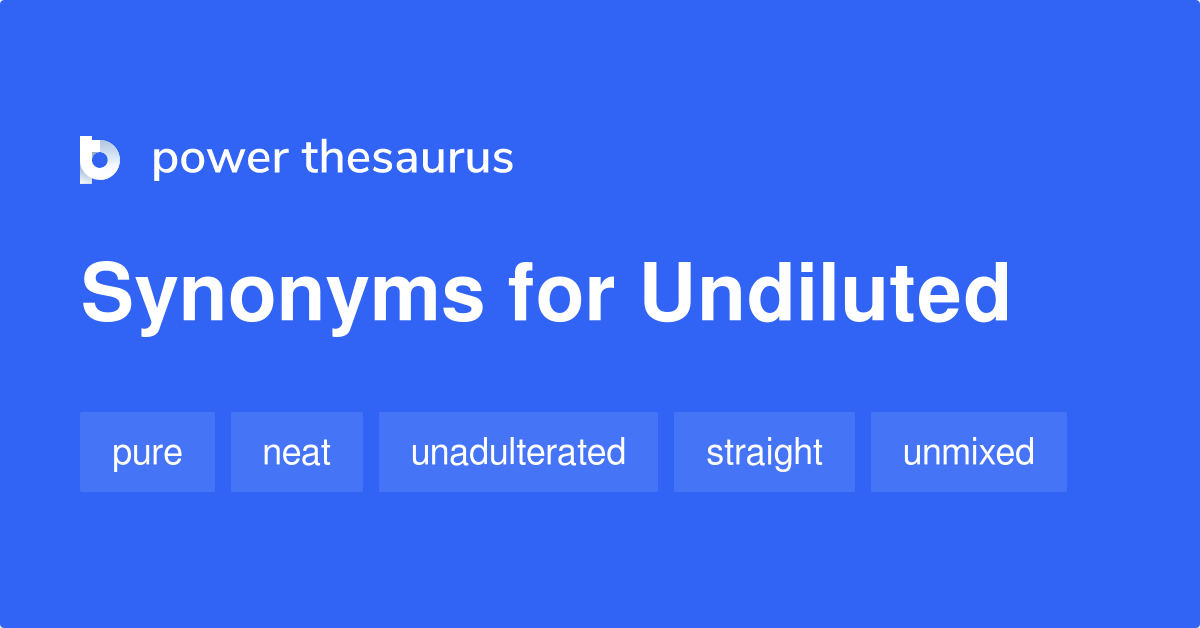 power thesaurus

Synonyms for Undiluted

pure neat unadulterated straight unmixed